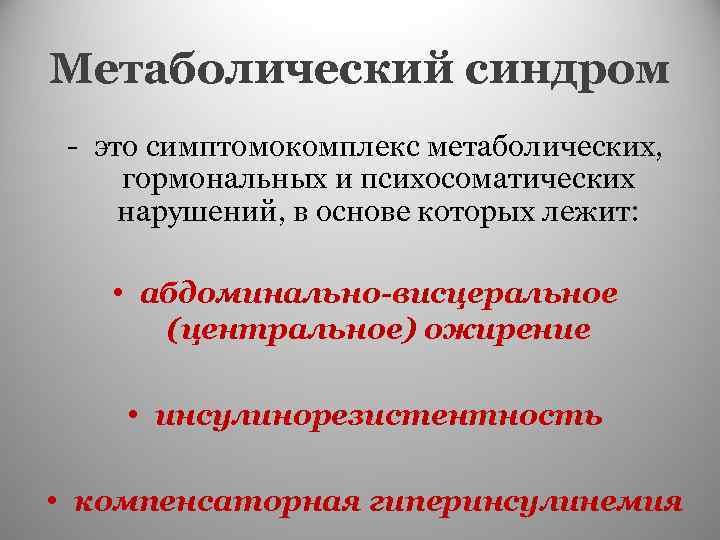 Метаболический синдром

- это симптомокомплекс метаболических, гормональных и психосоматических нарушений, в основе которых лежит:

• абдоминально-висцеральное (центральное) ожирение

• инсулинорезистентность

• компенсаторная гиперинсулинемия